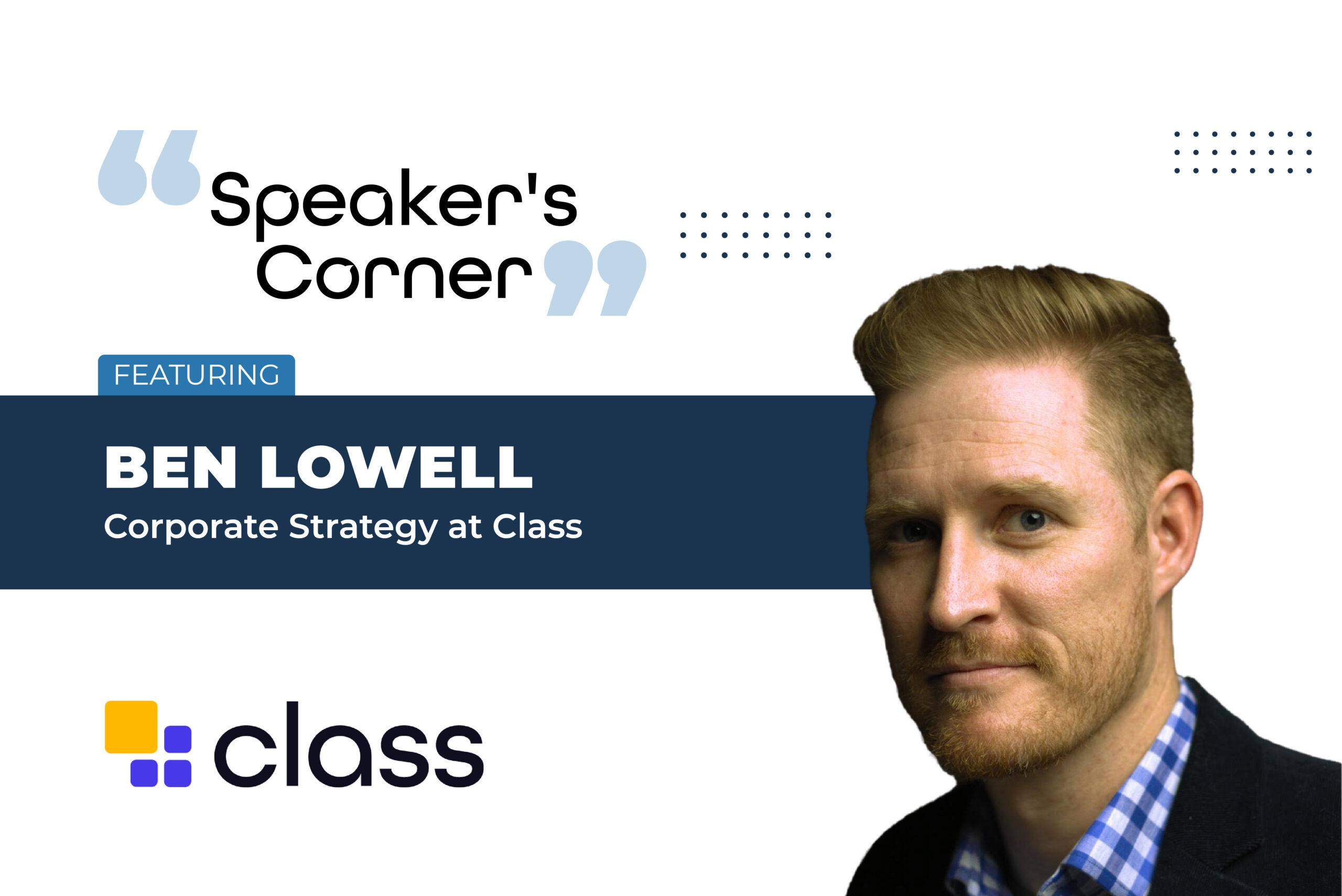 Speaker's Corner

FEATURING

BEN LOWELL

Corporate Strategy at Class

class